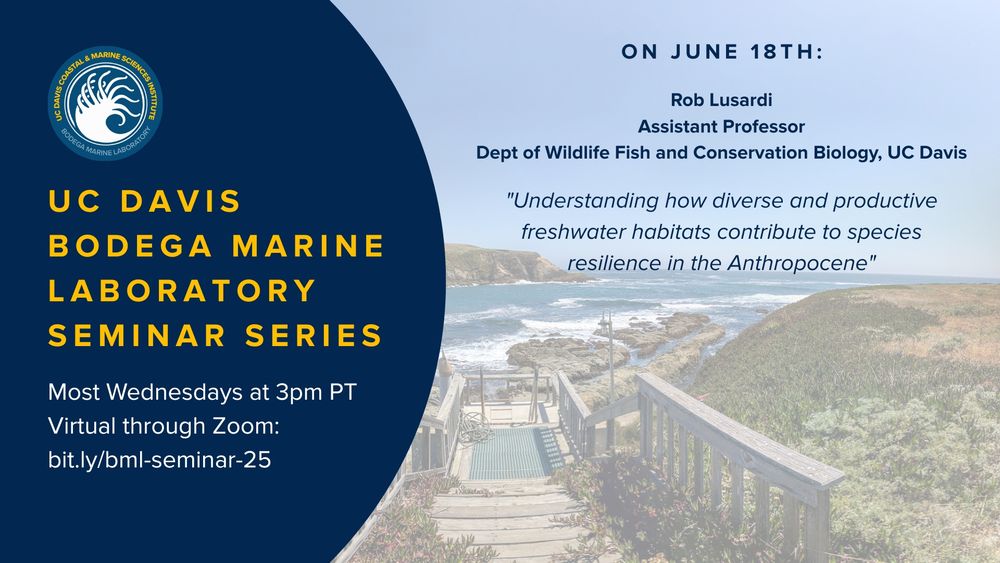 UC DAVIS COASTAL & MARINE SCIENCES INSTITUTE
BODEGA MARINE LABORATORY

UC DAVIS BODEGA MARINE LABORATORY SEMINAR SERIES

Most Wednesdays at 3pm PT
Virtual through Zoom:
bit.ly/bml-seminar-25

ON JUNE 18TH:

Rob Lusardi
Assistant Professor
Dept of Wildlife Fish and Conservation Biology, UC Davis

"Understanding how diverse and productive freshwater habitats contribute to species resilience in the Anthropocene"